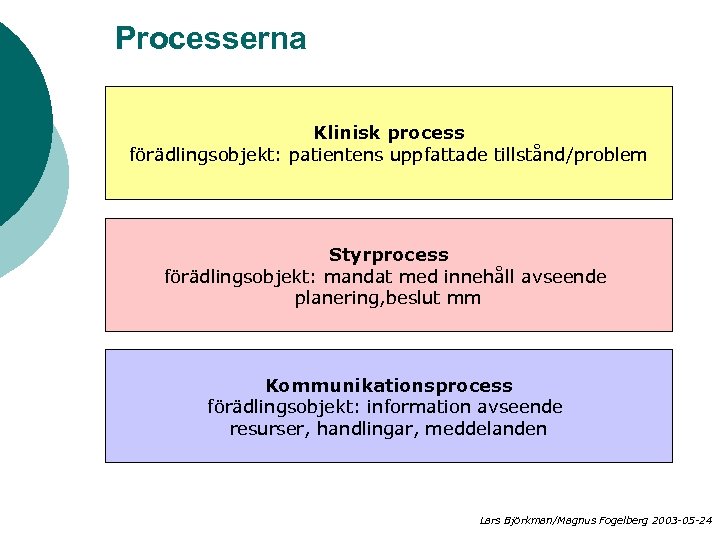 Processerna

Klinisk process
förädlingsobjekt: patientens uppfattade tillstånd/problem

Styrprocess
förädlingsobjekt: mandat med innehåll avseende planering,beslut mm

Kommunikationsprocess
förädlingsobjekt: information avseende resurser, handlingar, meddelanden

Lars Björkman/Magnus Fogelberg 2003-05-24